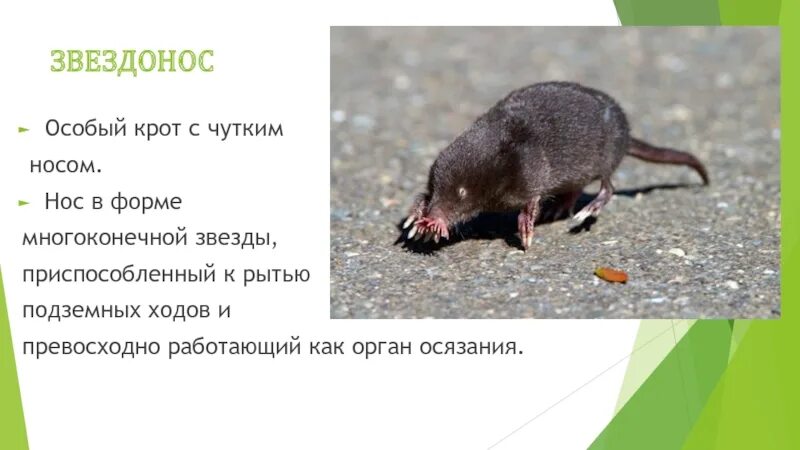 ЗВЕЗДОНОС

Особый крот с чутким носом.

Нос в форме многоконечной звезды, приспособленный к рытью подземных ходов и превосходно работающий как орган осязания.